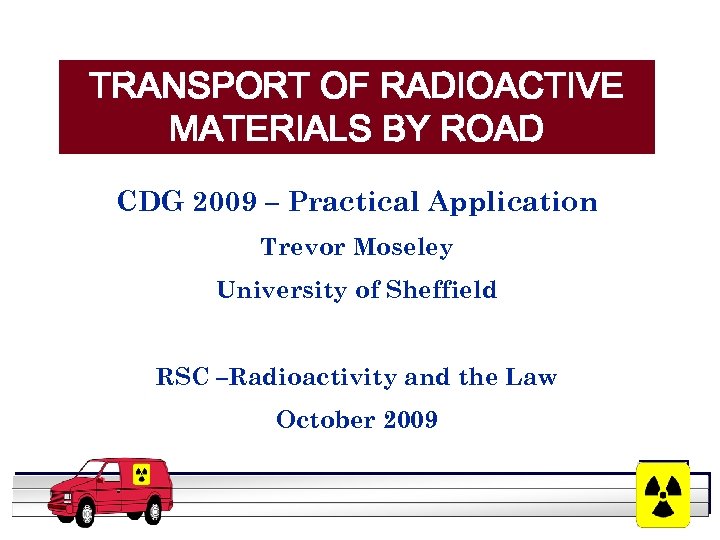 TRANSPORT OF RADIOACTIVE MATERIALS BY ROAD

CDG 2009 – Practical Application

Trevor Moseley

University of Sheffield

RSC –Radioactivity and the Law

October 2009